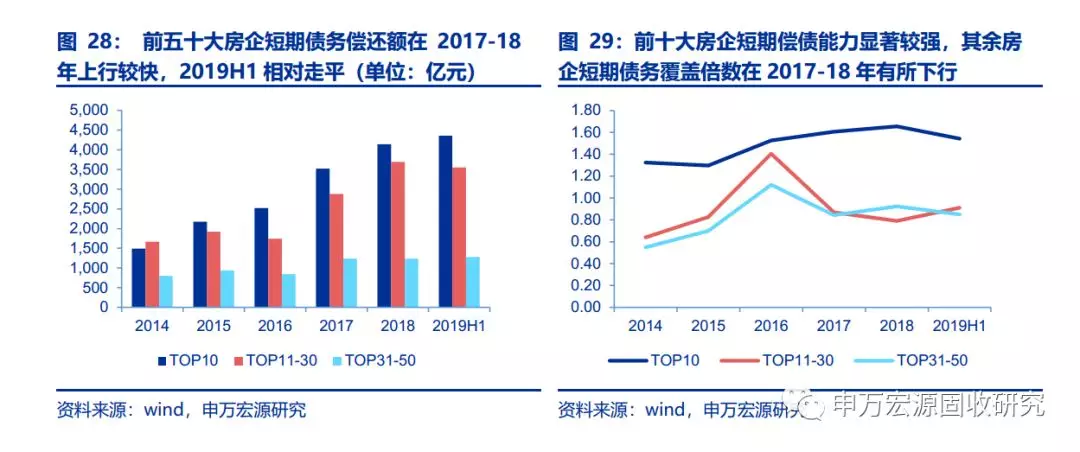 图 28： 前五十大房企短期债务偿还额在 2017-18 年上行较快，2019H1 相对走平（单位：亿元）

5,000
4,500
4,000
3,500
3,000
2,500
2,000
1,500
1,000
500
0

2014 2015 2016 2017 2018 2019H1

TOP10 TOP11-30 TOP31-50

资料来源：wind，申万宏源研究

图 29：前十大房企短期偿债能力显著较强，其余房企短期债务覆盖倍数在 2017-18 年有所下行

1.80
1.60
1.40
1.20
1.00
0.80
0.60
0.40
0.20
0.00

2014 2015 2016 2017 2018 2019H1

TOP10 TOP11-30 TOP31-50

资料来源：wind，申万宏源研究

申万宏源固收研究